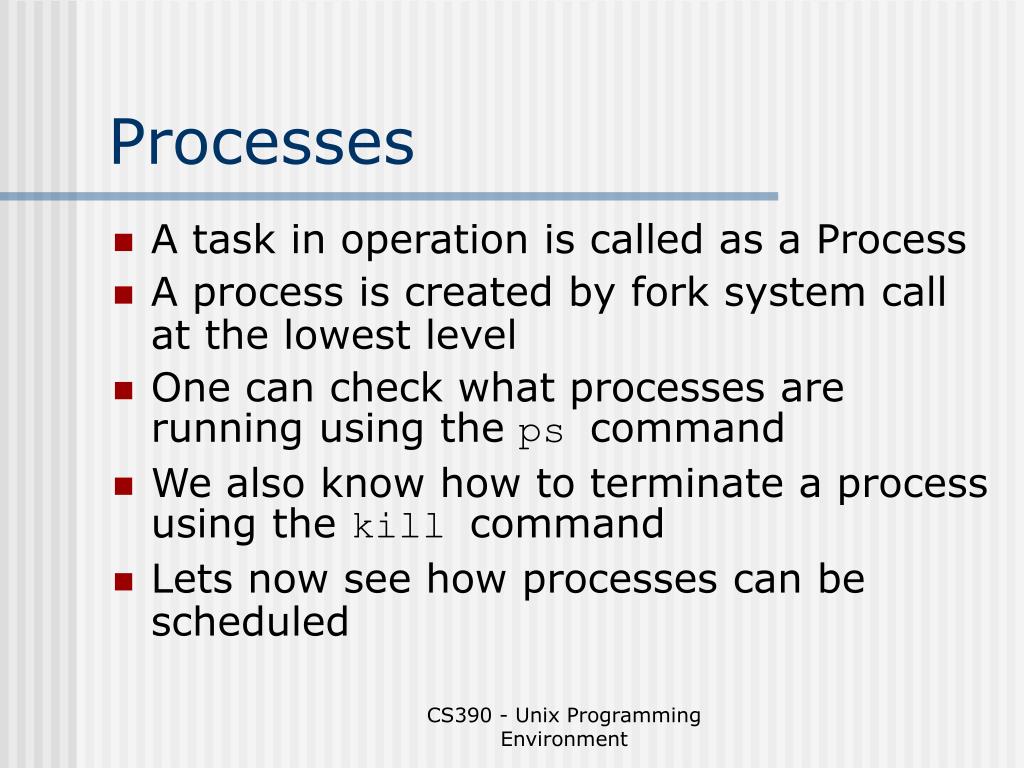 Processes

- A task in operation is called as a Process
- A process is created by fork system call at the lowest level
- One can check what processes are running using the ps command
- We also know how to terminate a process using the kill command
- Lets now see how processes can be scheduled

CS390 - Unix Programming Environment